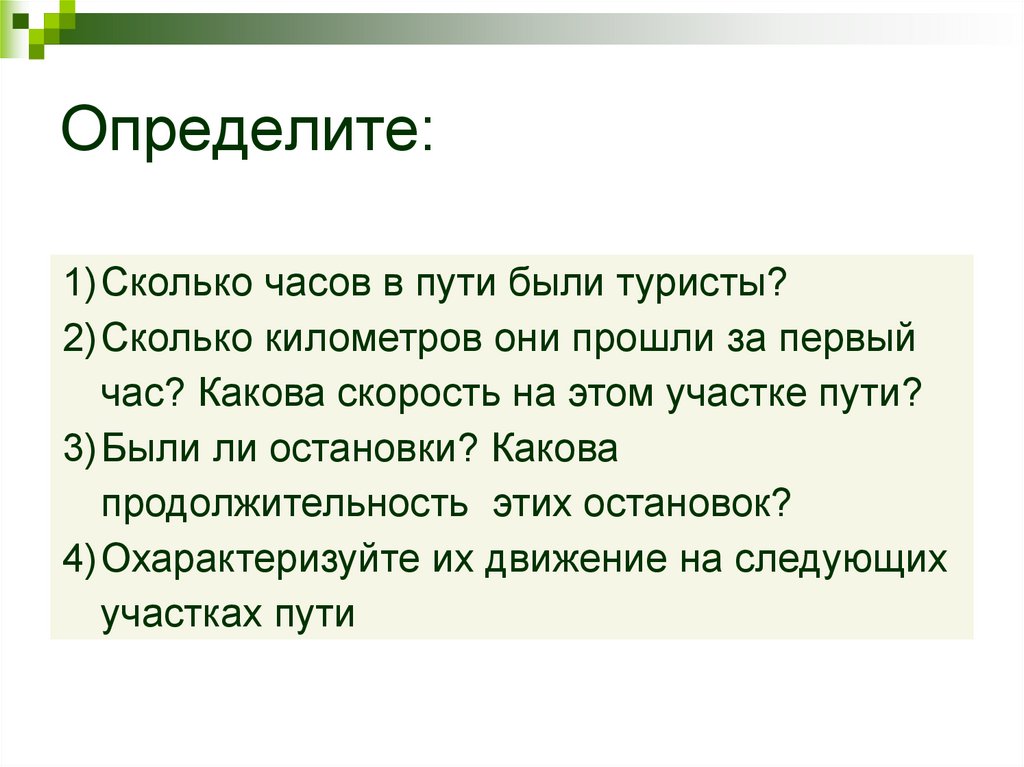 Определите:

1) Сколько часов в пути были туристы?
2) Сколько километров они прошли за первый час? Какова скорость на этом участке пути?
3) Были ли остановки? Какова продолжительность этих остановок?
4) Охарактеризуйте их движение на следующих участках пути